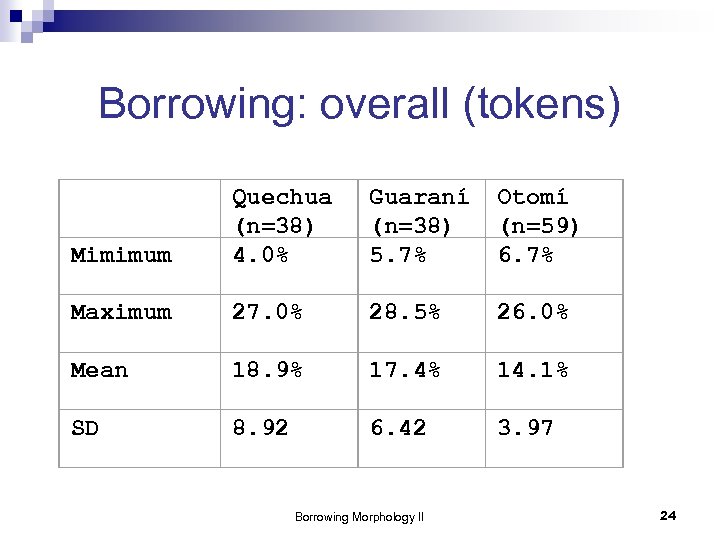 Borrowing: overall (tokens)

| | Quechua (n=38) | Guaraní (n=38) | Otomí (n=59) |
|---|---|---|---|
| Mimimum | 4.0% | 5.7% | 6.7% |
| Maximum | 27.0% | 28.5% | 26.0% |
| Mean | 18.9% | 17.4% | 14.1% |
| SD | 8.92 | 6.42 | 3.97 |

Borrowing Morphology II

24